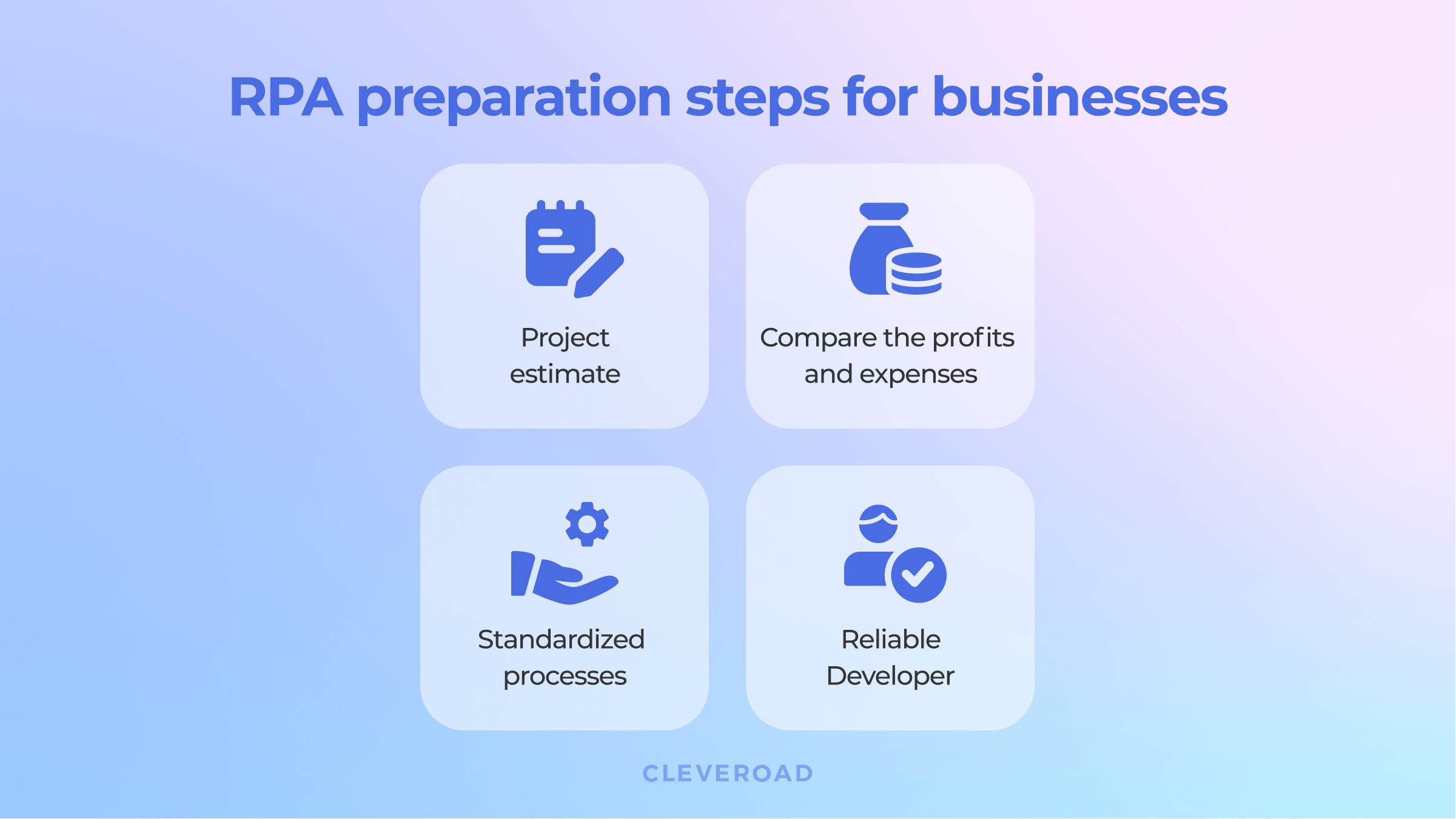 RPA preparation steps for businesses

Project estimate

Compare the profits and expenses

Standardized processes

Reliable Developer

CLEVEROAD